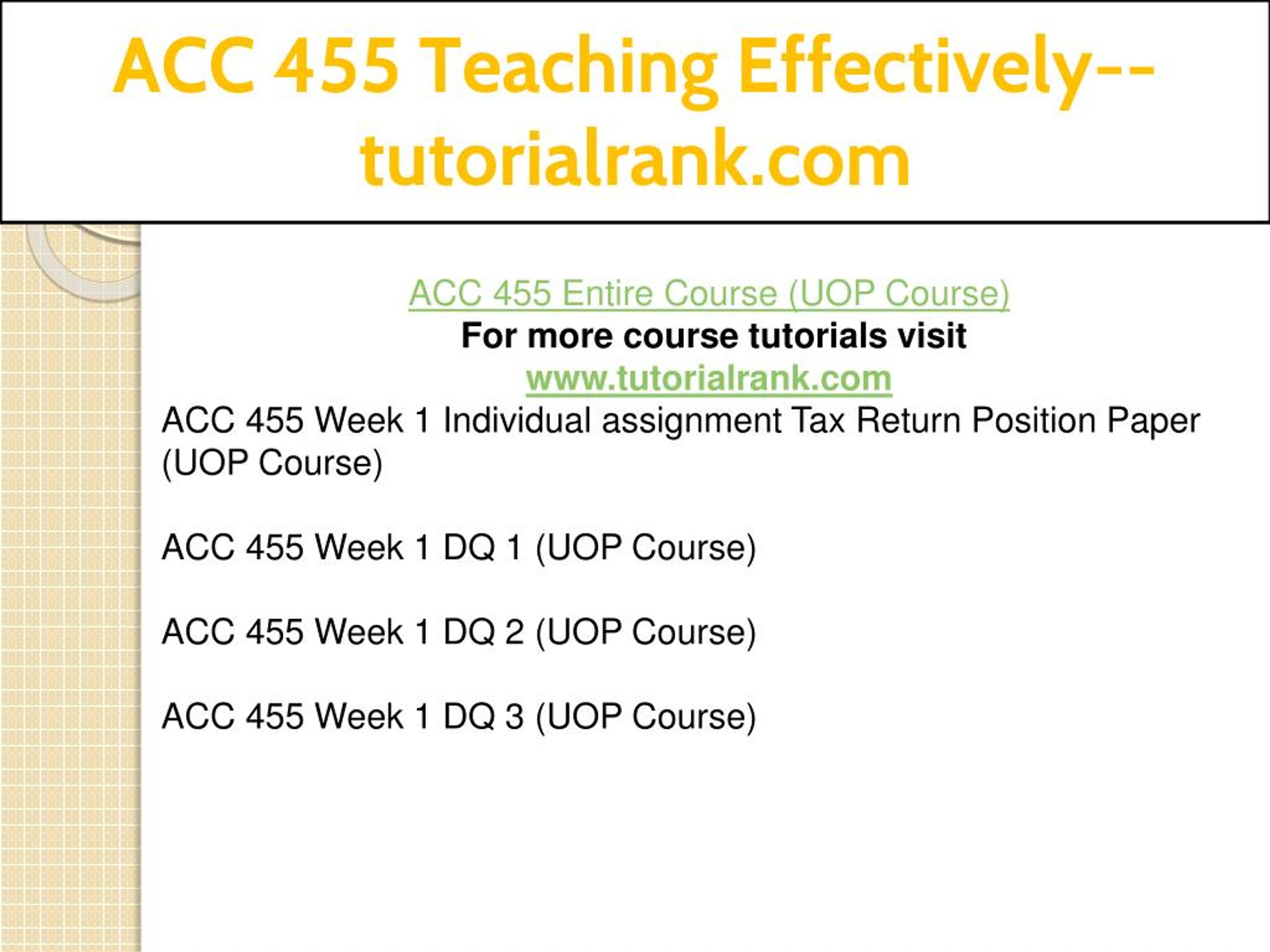 ACC 455 Teaching Effectively--tutorialrank.com

ACC 455 Entire Course (UOP Course)
For more course tutorials visit
www.tutorialrank.com
ACC 455 Week 1 Individual assignment Tax Return Position Paper (UOP Course)

ACC 455 Week 1 DQ 1 (UOP Course)

ACC 455 Week 1 DQ 2 (UOP Course)

ACC 455 Week 1 DQ 3 (UOP Course)